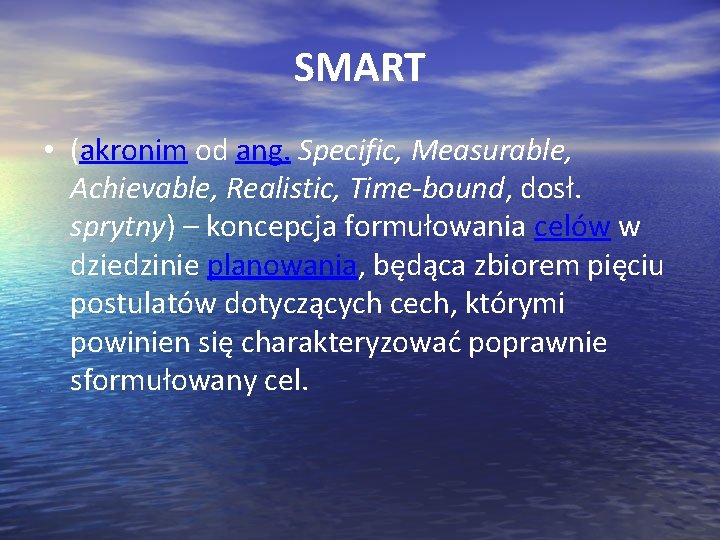 SMART

• (akronim od ang. Specific, Measurable, Achievable, Realistic, Time-bound, dosł. sprytny) – koncepcja formułowania celów w dziedzinie planowania, będąca zbiorem pięciu postulatów dotyczących cech, którymi powinien się charakteryzować poprawnie sformułowany cel.